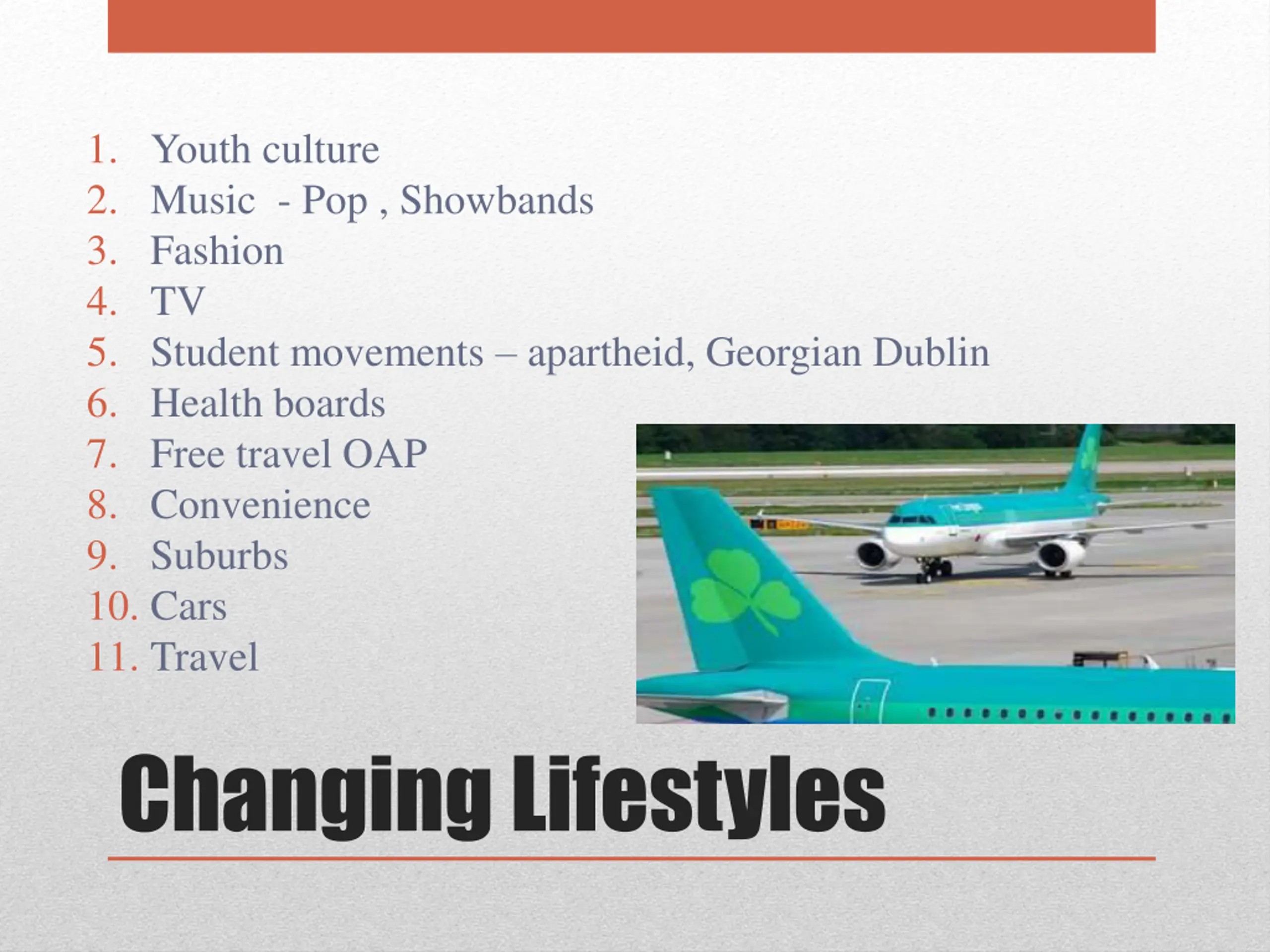 1. Youth culture
2. Music - Pop , Showbands
3. Fashion
4. TV
5. Student movements – apartheid, Georgian Dublin
6. Health boards
7. Free travel OAP
8. Convenience
9. Suburbs
10. Cars
11. Travel

Changing Lifestyles